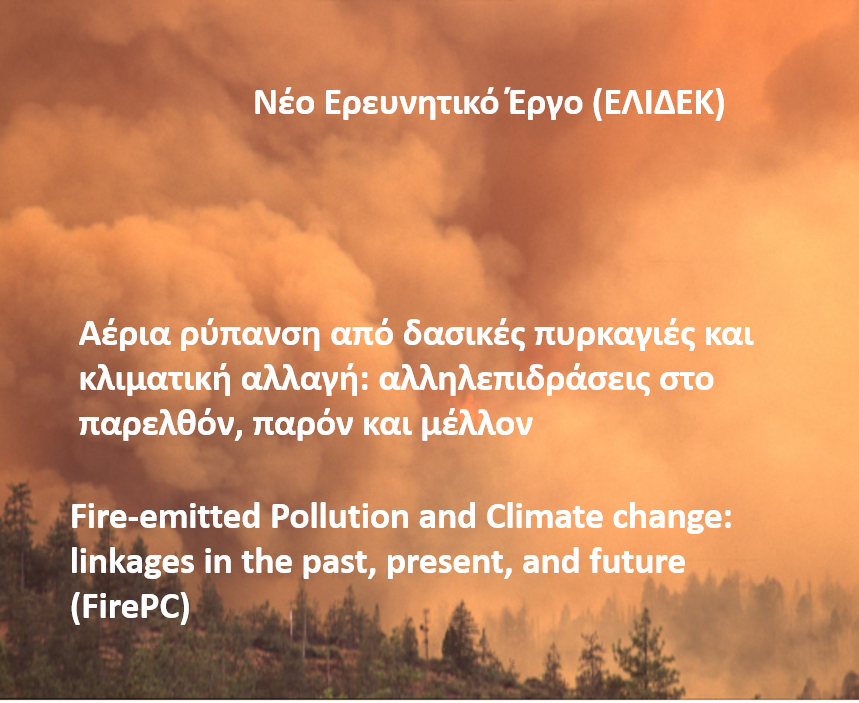 Νέο Ερευνητικό Έργο (ΕΛΙΔΕΚ)

Αέρια ρύπανση από δασικές πυρκαγιές και κλιματική αλλαγή: αλληλεπιδράσεις στο παρελθόν, παρόν και μέλλον

Fire-emitted Pollution and Climate change: linkages in the past, present, and future (FirePC)